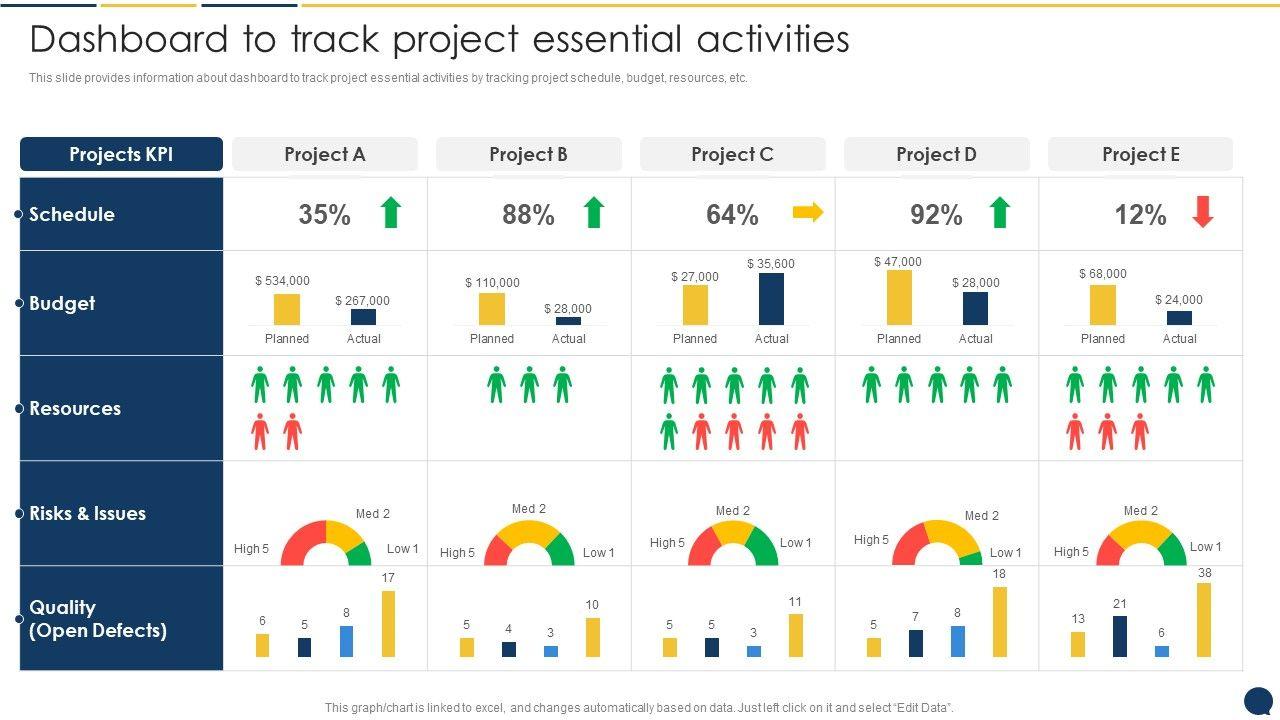 Dashboard to track project essential activities

This slide provides information about dashboard to track project essential activities by tracking project schedule, budget, resources, etc.

| Projects KPI | Project A | Project B | Project C | Project D | Project E |
|---|---|---|---|---|---|
| Schedule | 35% | 88% | 64% | 92% | 12% |
| Budget | \$ 534,000 \$ 267,000 Planned Actual | \$ 110,000 \$ 28,000 Planned Actual | \$ 27,000 \$ 35,600 Planned Actual | \$ 47,000 \$ 28,000 Planned Actual | \$ 68,000 \$ 24,000 Planned Actual |
| Resources | | | | | |
| Risks & Issues | High 5 Med 2 Low 1 | High 5 Med 2 Low 1 | High 5 Med 2 Low 1 | High 5 Med 2 Low 1 | High 5 Med 2 Low 1 |
| Quality (Open Defects) | 6 5 8 17 | 5 4 3 10 | 5 5 3 11 | 5 7 8 18 | 13 21 6 38 |

This graph/chart is linked to excel, and changes automatically based on data. Just left click on it and select "Edit Data".